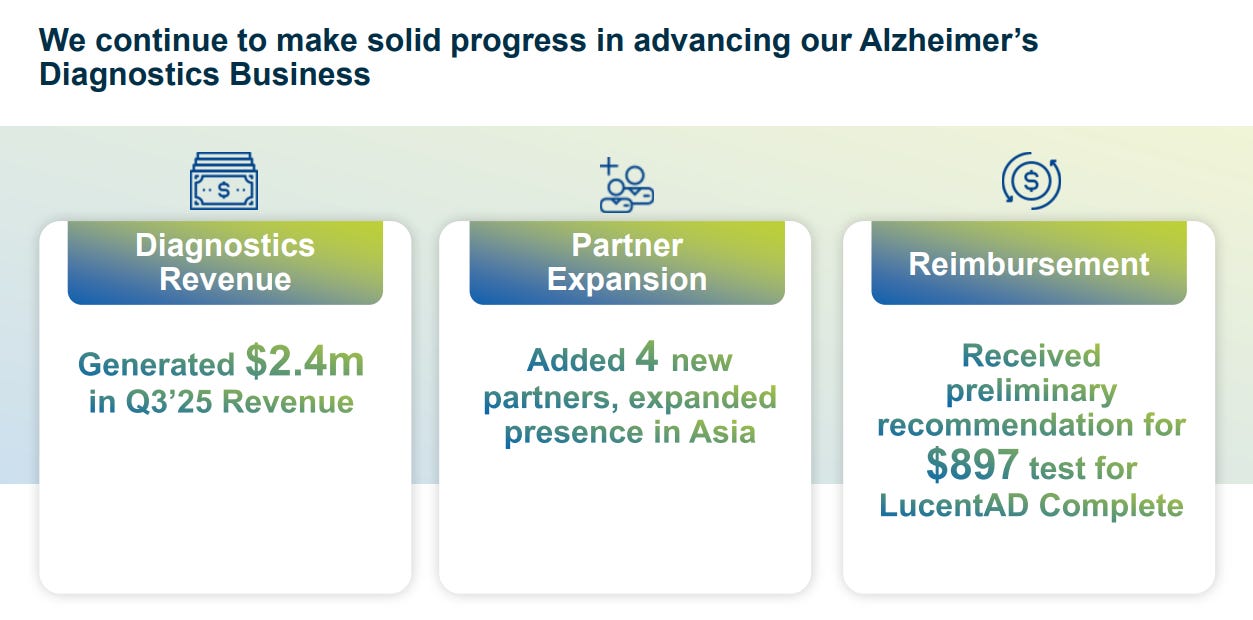 We continue to make solid progress in advancing our Alzheimer's Diagnostics Business

Diagnostics Revenue

Generated $2.4m in Q3'25 Revenue

Partner Expansion

Added 4 new partners, expanded presence in Asia

Reimbursement

Received preliminary recommendation for $897 test for LucentAD Complete